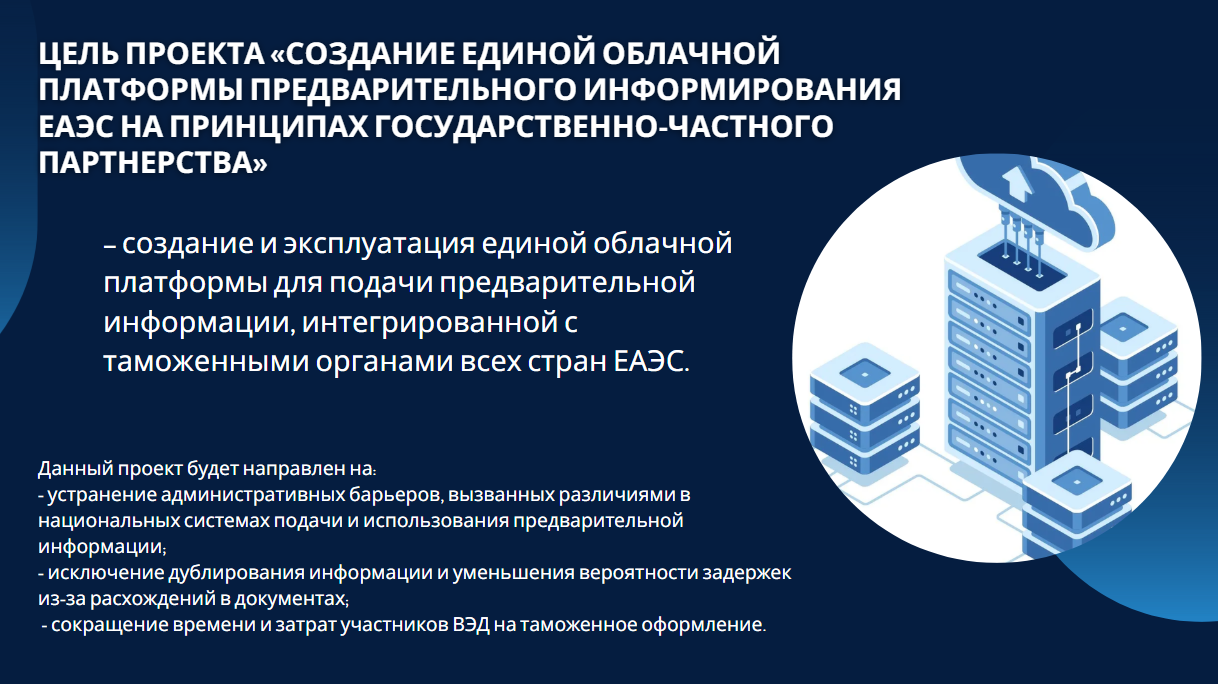 ЦЕЛЬ ПРОЕКТА «СОЗДАНИЕ ЕДИНОЙ ОБЛАЧНОЙ ПЛАТФОРМЫ ПРЕДВАРИТЕЛЬНОГО ИНФОРМИРОВАНИЯ ЕАЭС НА ПРИНЦИПАХ ГОСУДАРСТВЕННО-ЧАСТНОГО ПАРТНЕРСТВА»

– создание и эксплуатация единой облачной платформы для подачи предварительной информации, интегрированной с таможенными органами всех стран ЕАЭС.

Данный проект будет направлен на:
- устранение административных барьеров, вызванных различиями в национальных системах подачи и использования предварительной информации;
- исключение дублирования информации и уменьшения вероятности задержек из-за расхождений в документах;
- сокращение времени и затрат участников ВЭД на таможенное оформление.